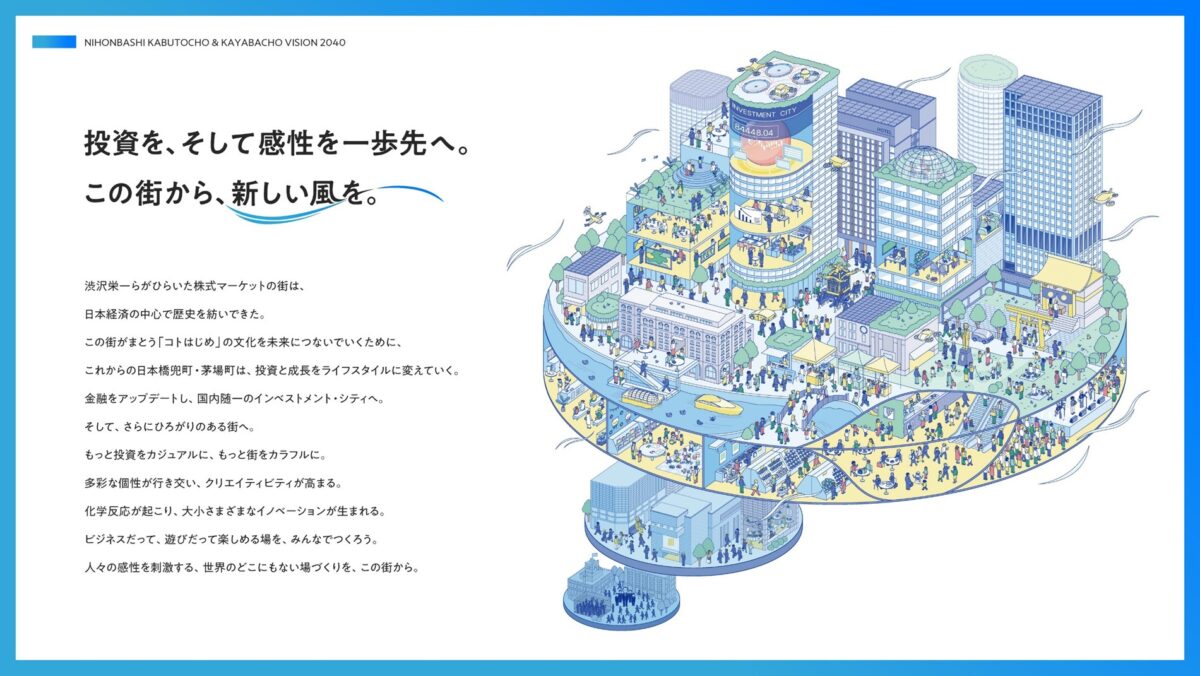 NIHONBASHI KABUTOCHO & KAYABACHO VISION 2040

投資を、そして感性を一歩先へ。
この街から、新しい風を。

渋沢栄一らがひらいた株式マーケットの街は、
日本経済の中心で歴史を紡いできた。
この街がまとう「コトはじめ」の文化を未来につないでいくために、
これからの日本橋兜町・茅場町は、投資と成長をライフスタイルに変えていく。
金融をアップデートし、国内随一のインベストメント・シティへ。
そして、さらにひろがりのある街へ。
もっと投資をカジュアルに、もっと街をカラフルに。
多彩な個性が行き交い、クリエイティビティが高まる。
化学反応が起こり、大小さまざまなイノベーションが生まれる。
ビジネスだって、遊びだって楽しめる場を、みんなでつくろう。
人々の感性を刺激する、世界のどこにもない場づくりを、この街から。

INVESTMENT CITY
84448.04
HOTEL